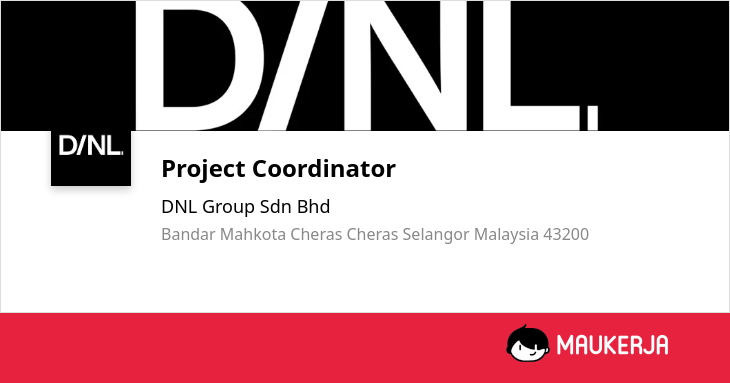 D/NL.

D/NL.

Project Coordinator

DNL Group Sdn Bhd

Bandar Mahkota Cheras Cheras Selangor Malaysia 43200

MAUKERJA